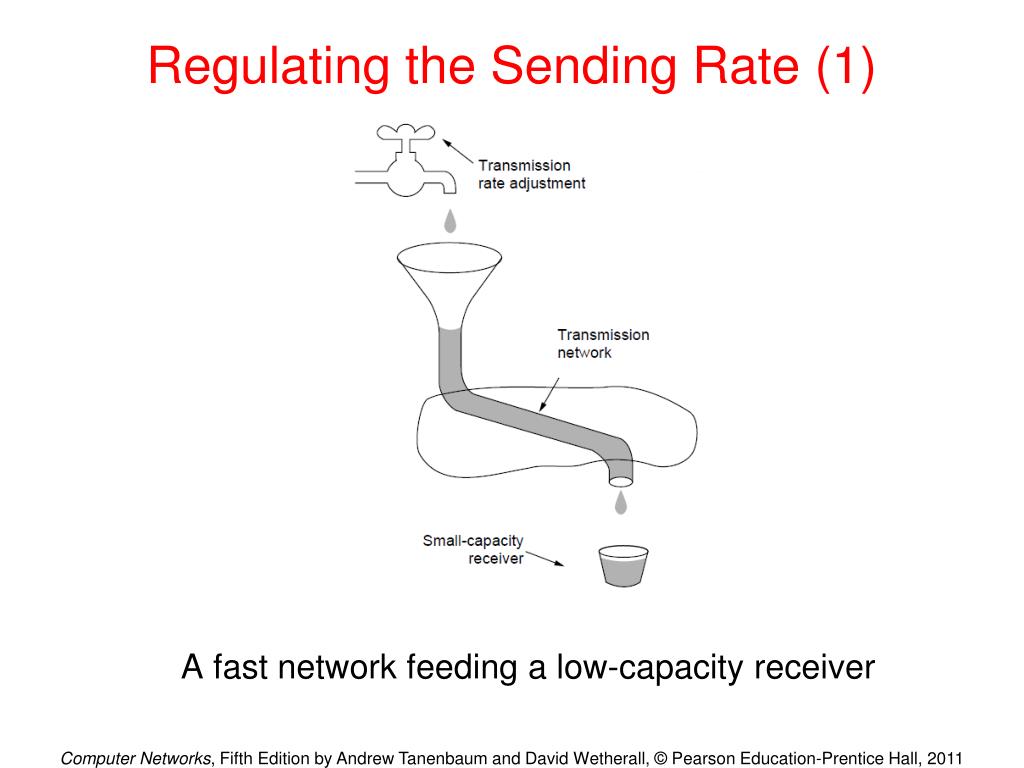 Regulating the Sending Rate (1)

Transmission rate adjustment

Transmission network

Small-capacity receiver

A fast network feeding a low-capacity receiver

Computer Networks, Fifth Edition by Andrew Tanenbaum and David Wetherall, © Pearson Education-Prentice Hall, 2011